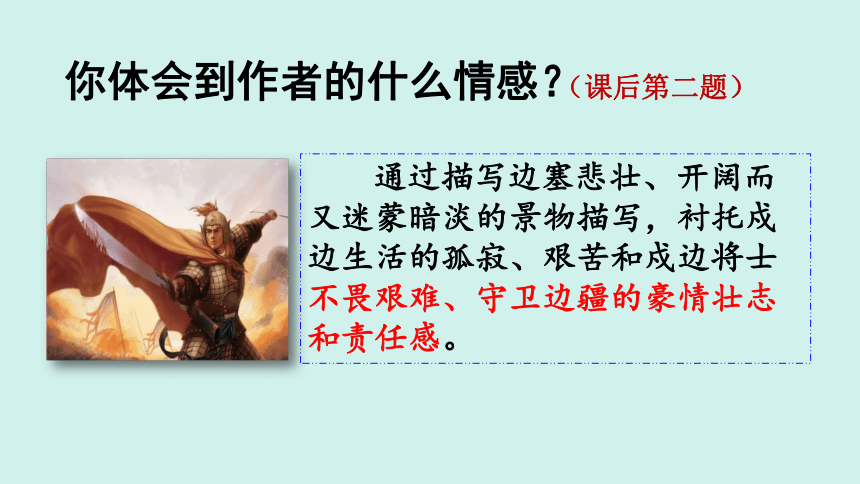 你体会到作者的什么情感？（课后第二题）

通过描写边塞悲壮、开阔而又迷蒙暗淡的景物描写，衬托戍边生活的孤寂、艰苦和戍边将士不畏艰难、守卫边疆的豪情壮志和责任感。